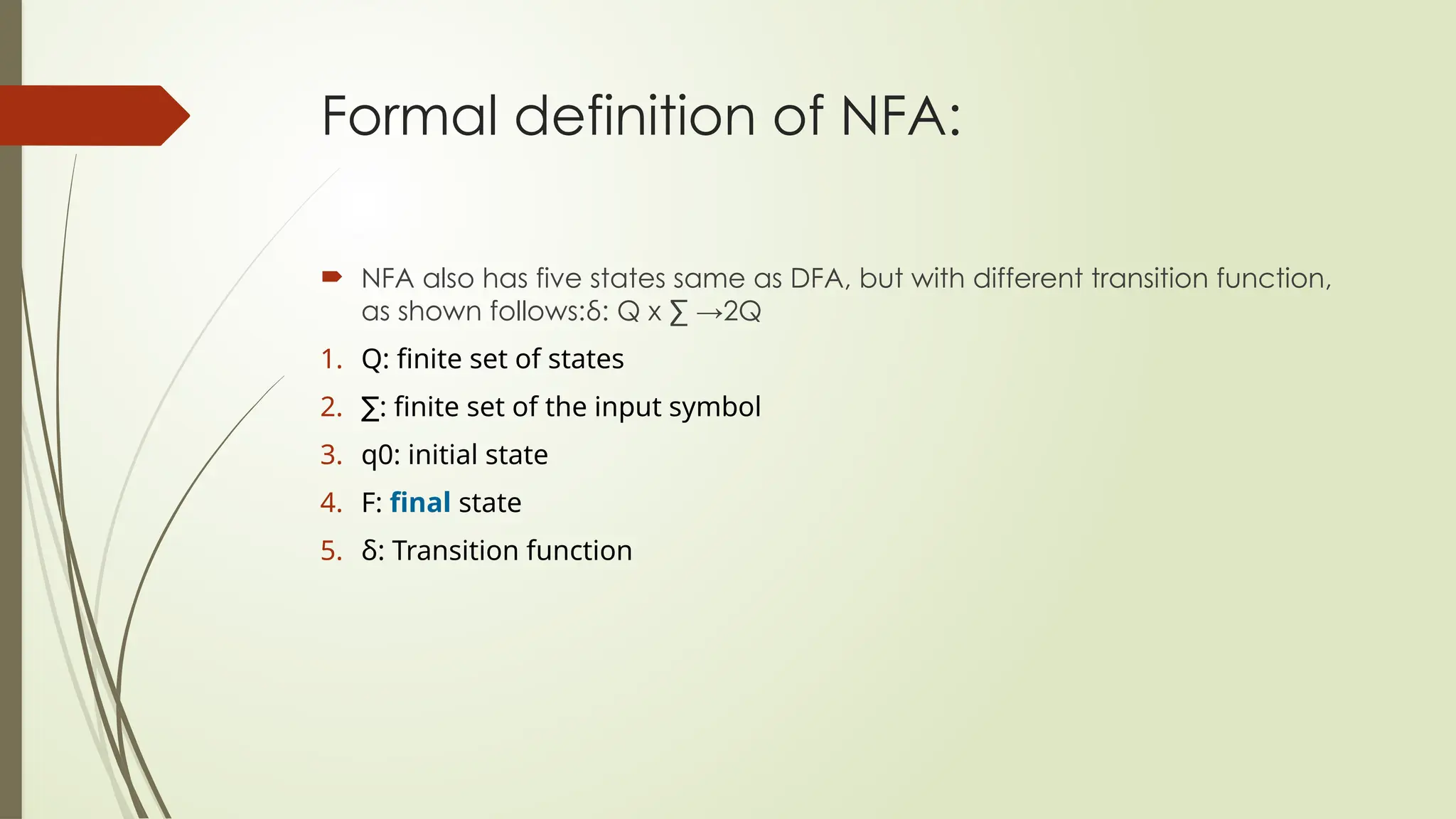 Formal definition of NFA:

NFA also has five states same as DFA, but with different transition function, as shown follows:δ: Q x ∑ →2Q

1. Q: finite set of states
2. ∑: finite set of the input symbol
3. q0: initial state
4. F: final state
5. δ: Transition function